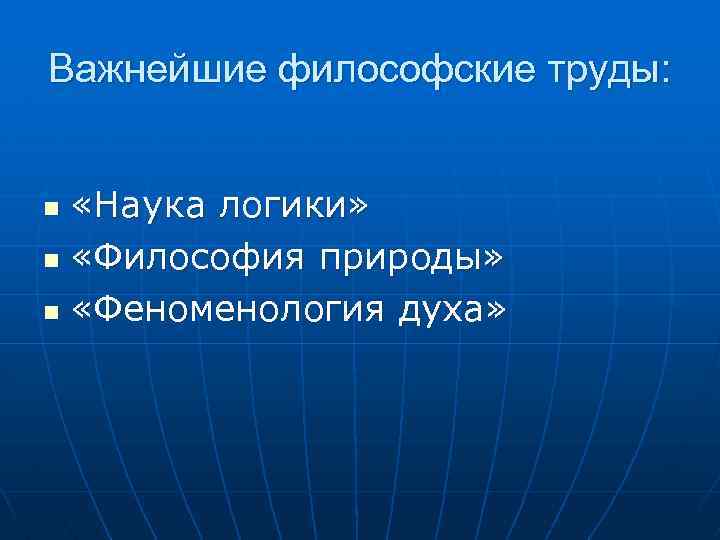 Важнейшие философские труды:

- «Наука логики»
- «Философия природы»
- «Феноменология духа»